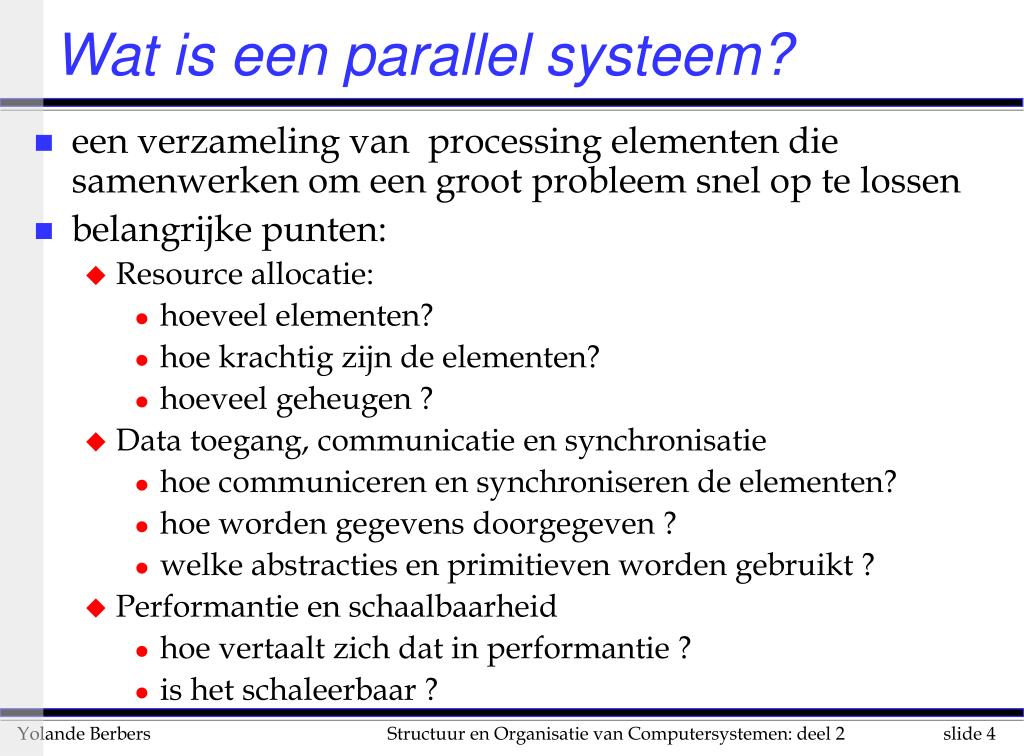 Wat is een parallel systeem?

- een verzameling van processing elementen die samenwerken om een groot probleem snel op te lossen
- belangrijke punten:
  - Resource allocatie:
    - hoeveel elementen?
    - hoe krachtig zijn de elementen?
    - hoeveel geheugen ?
  - Data toegang, communicatie en synchronisatie
    - hoe communiceren en synchroniseren de elementen?
    - hoe worden gegevens doorgegeven ?
    - welke abstracties en primitieven worden gebruikt ?
  - Performantie en schaalbaarheid
    - hoe vertaalt zich dat in performantie ?
    - is het schaleerbaar ?

Yolande Berbers

Structuur en Organisatie van Computersystemen: deel 2

slide 4